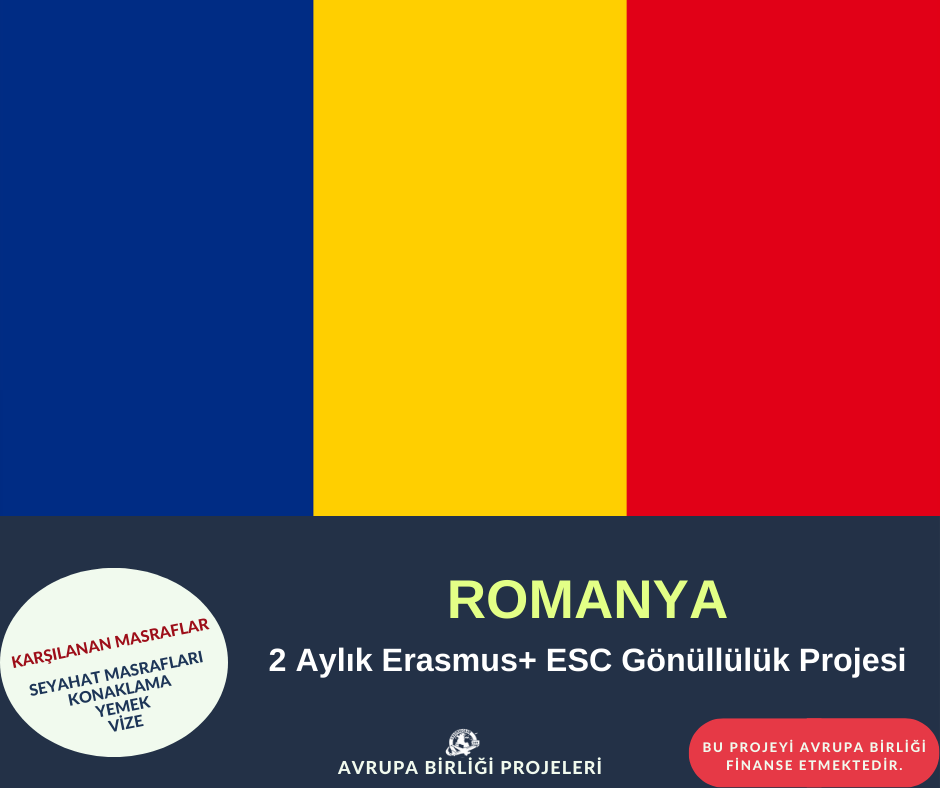 KARŞILANAN MASRAFLAR
SEYAHAT MASRAFLARI
KONAKLAMA
YEMEK
VİZE

ROMANYA
2 Aylık Erasmus+ ESC Gönüllülük Projesi

AVRUPA BİRLİĞİ PROJELERİ

BU PROJEYİ AVRUPA BİRLİĞİ FİNANSE ETMEKTEDİR.